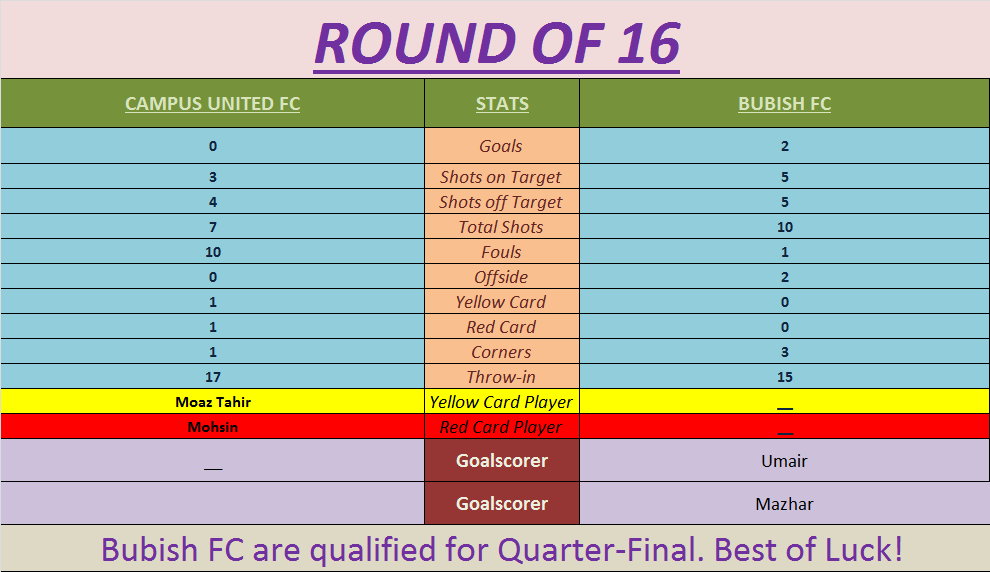 ROUND OF 16

| CAMPUS UNITED FC | STATS | BUBISH FC |
|---|---|---|
| 0 | Goals | 2 |
| 3 | Shots on Target | 5 |
| 4 | Shots off Target | 5 |
| 7 | Total Shots | 10 |
| 10 | Fouls | 1 |
| 0 | Offside | 2 |
| 1 | Yellow Card | 0 |
| 1 | Red Card | 0 |
| 1 | Corners | 3 |
| 17 | Throw-in | 15 |
| Moaz Tahir | Yellow Card Player | __ |
| Mohsin | Red Card Player | __ |
| __ | Goalscorer | Umair |
| | Goalscorer | Mazhar |

Bubish FC are qualified for Quarter-Final. Best of Luck!